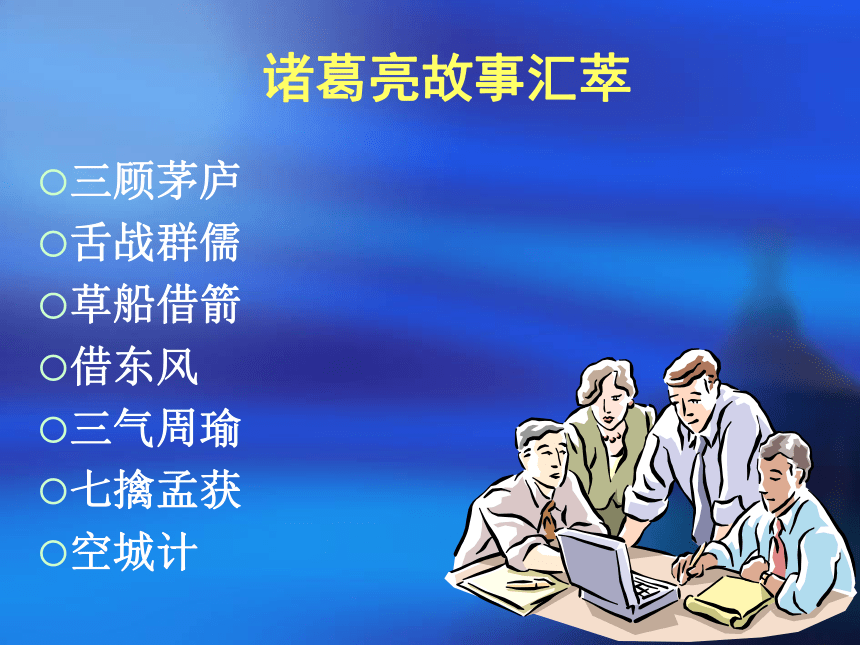 诸葛亮故事汇萃

○三顾茅庐
○舌战群儒
○草船借箭
○借东风
○三气周瑜
○七擒孟获
○空城计